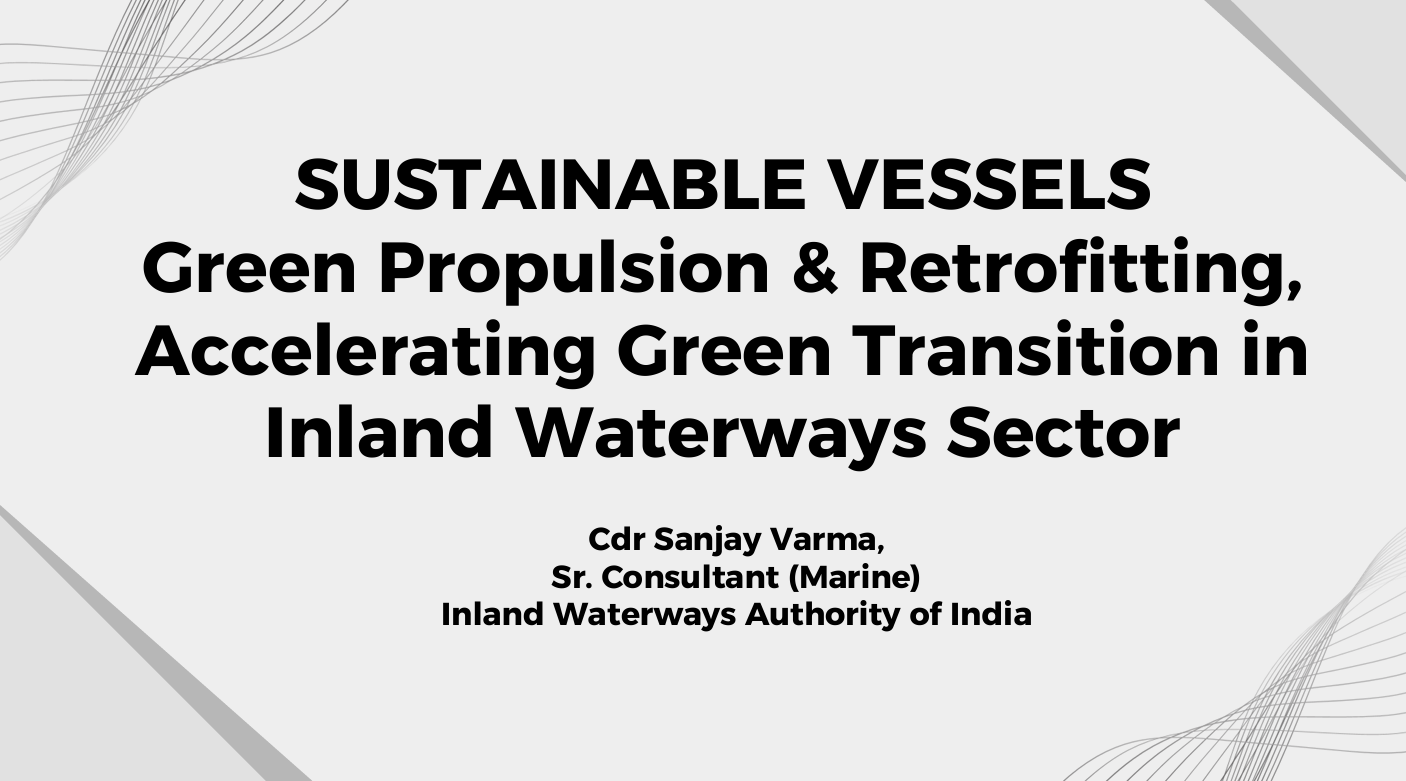 SUSTAINABLE VESSELS
Green Propulsion & Retrofitting, Accelerating Green Transition in Inland Waterways Sector

Cdr Sanjay Varma,
Sr. Consultant (Marine)
Inland Waterways Authority of India